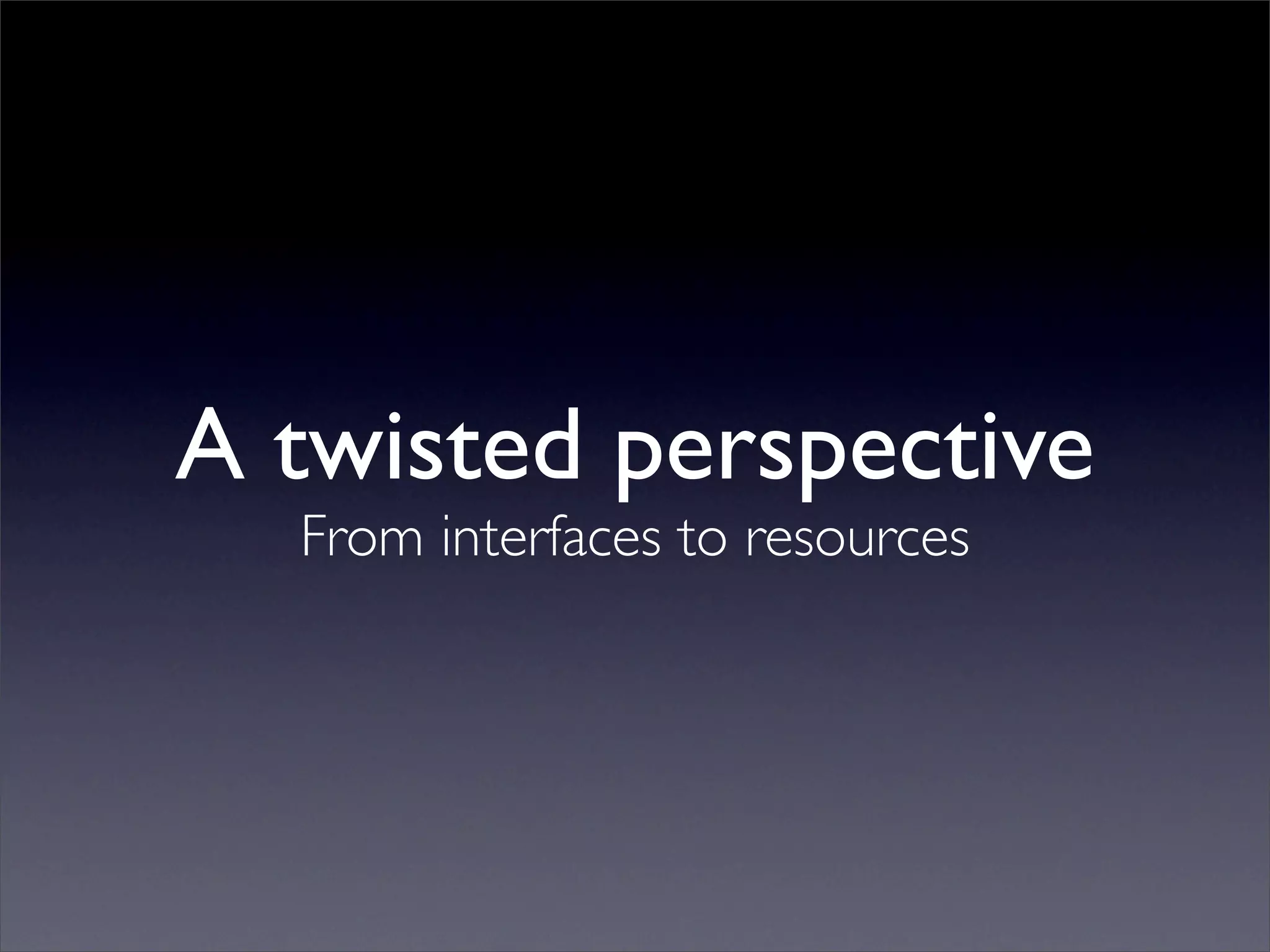 A twisted perspective
From interfaces to resources